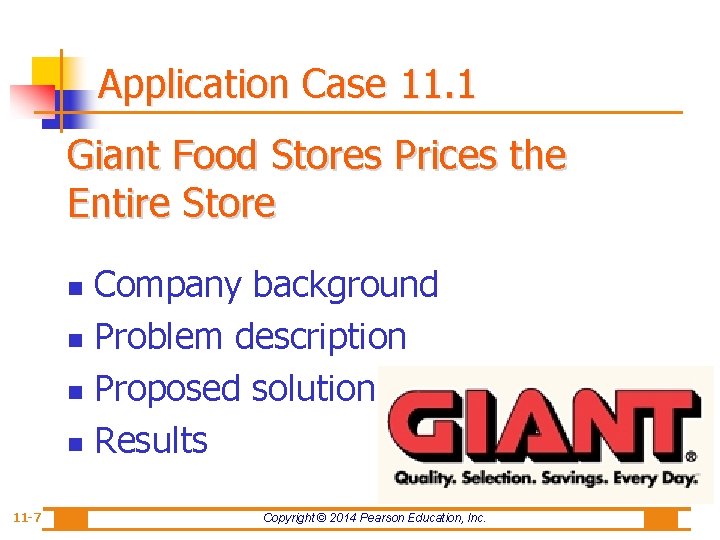 Application Case 11.1

Giant Food Stores Prices the Entire Store

- Company background
- Problem description
- Proposed solution
- Results

GIANT®
Quality. Selection. Savings. Every Day.

11-7

Copyright © 2014 Pearson Education, Inc.